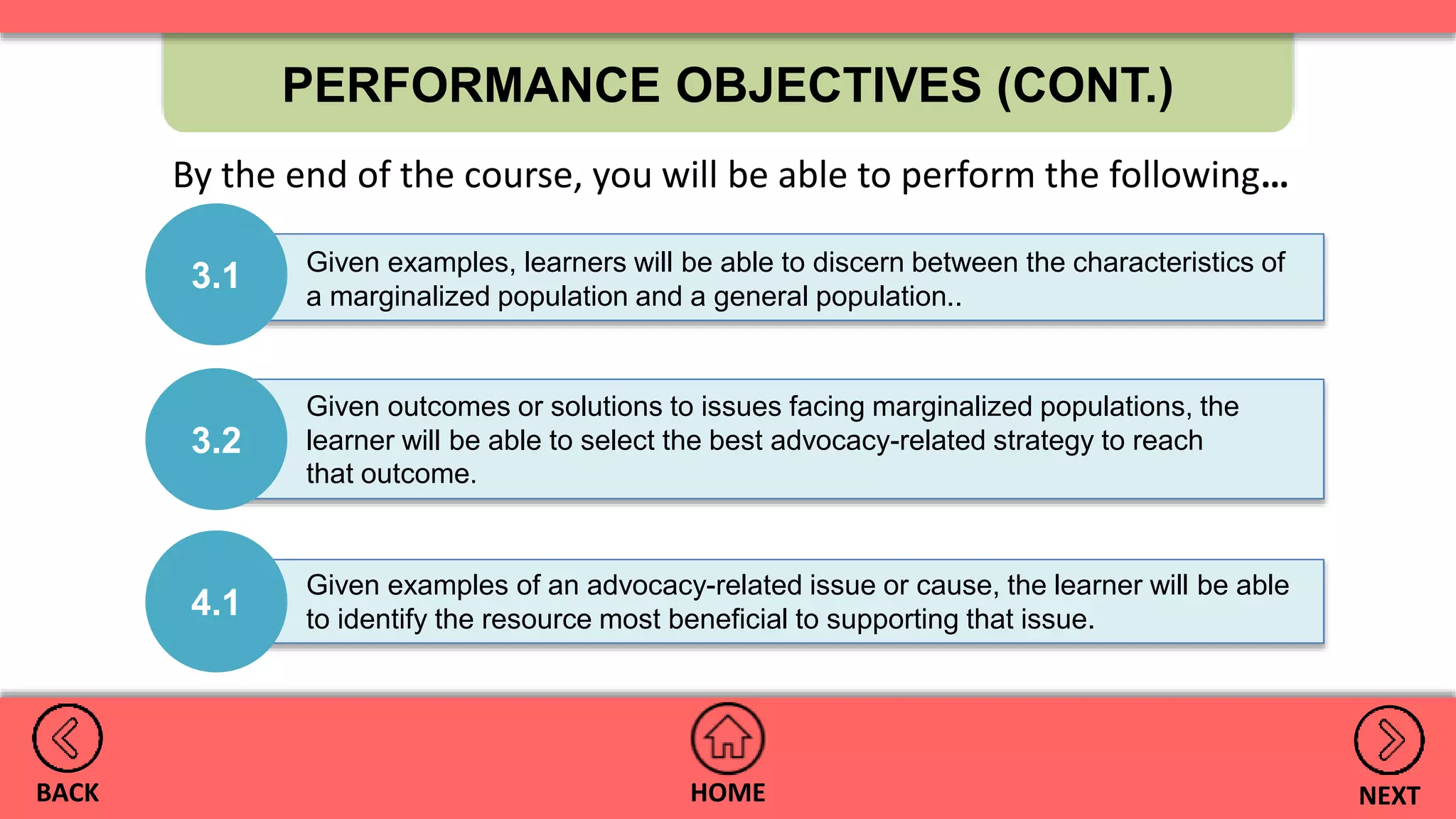 PERFORMANCE OBJECTIVES (CONT.)

By the end of the course, you will be able to perform the following…

3.1

Given examples, learners will be able to discern between the characteristics of a marginalized population and a general population..

3.2

Given outcomes or solutions to issues facing marginalized populations, the learner will be able to select the best advocacy-related strategy to reach that outcome.

4.1

Given examples of an advocacy-related issue or cause, the learner will be able to identify the resource most beneficial to supporting that issue.

BACK

HOME

NEXT